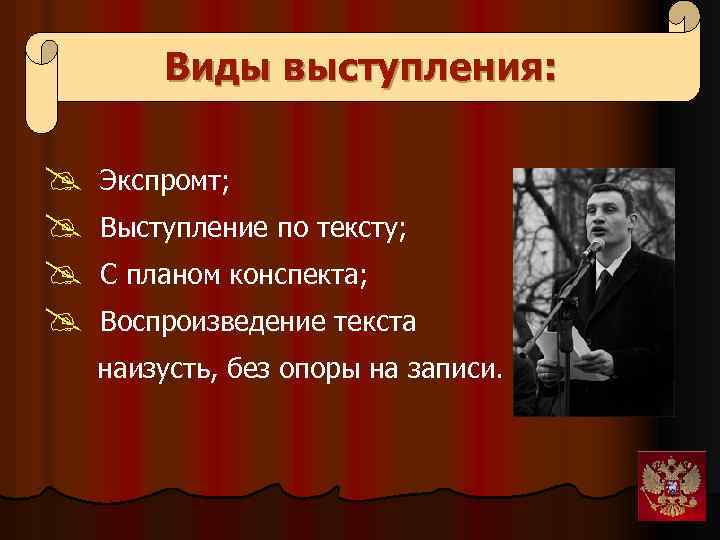 Виды выступления:

Экспромт;

Выступление по тексту;

С планом конспекта;

Воспроизведение текста наизусть, без опоры на записи.